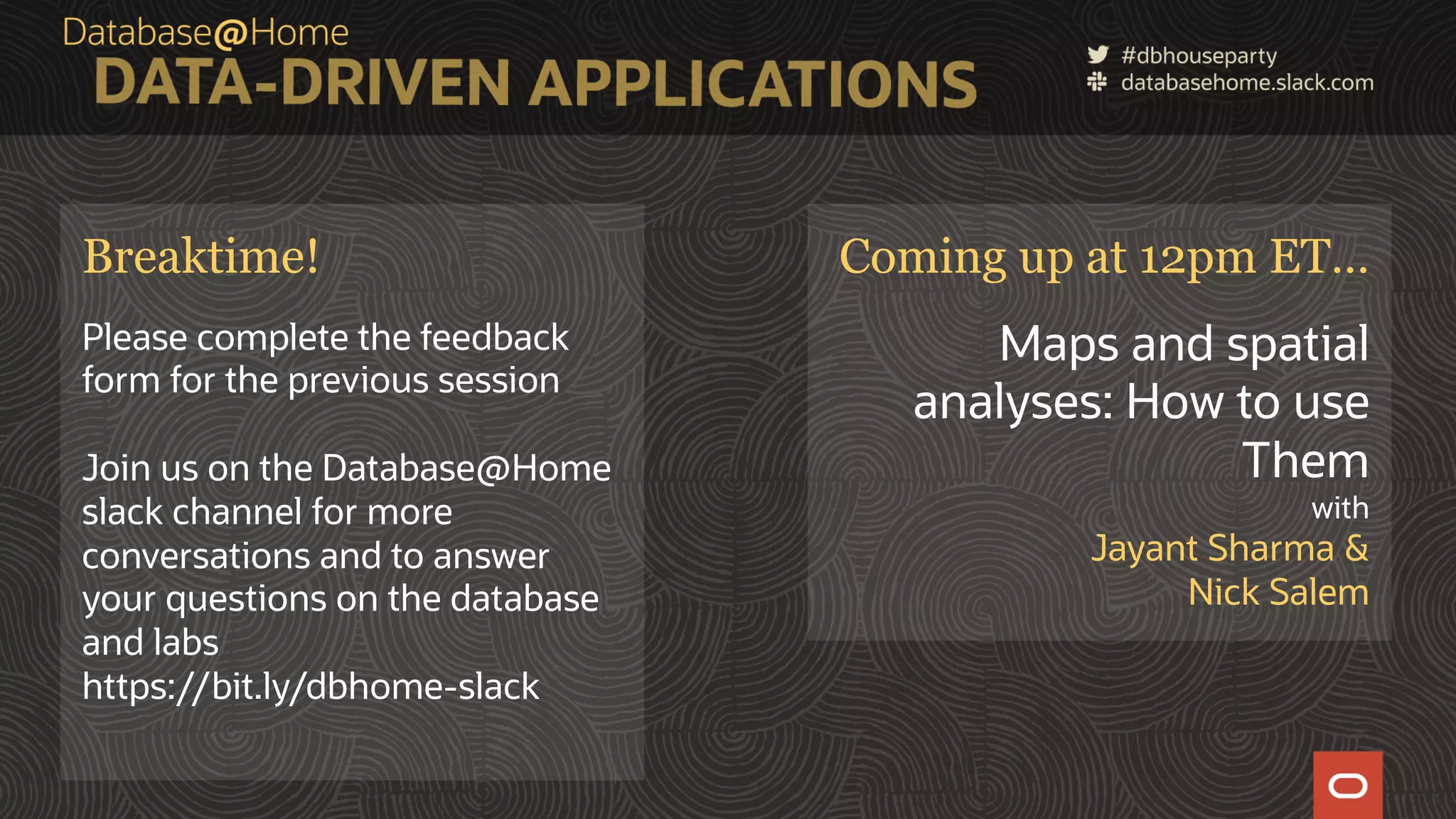 Database@Home
DATA-DRIVEN APPLICATIONS

#dbhouseparty
databasehome.slack.com

Breaktime!

Please complete the feedback form for the previous session

Join us on the Database@Home slack channel for more conversations and to answer your questions on the database and labs
https://bit.ly/dbhome-slack

Coming up at 12pm ET...

Maps and spatial analyses: How to use Them
with
Jayant Sharma &
Nick Salem